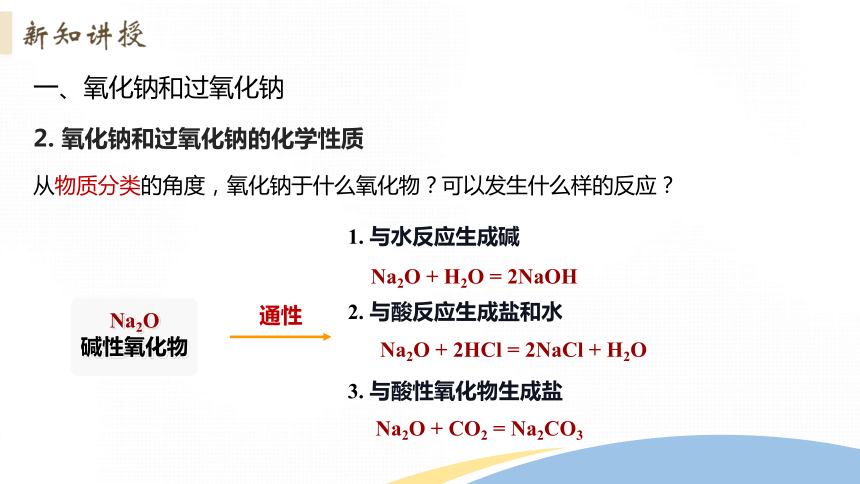 新知讲授

一、氧化钠和过氧化钠

2. 氧化钠和过氧化钠的化学性质

从物质分类的角度，氧化钠于什么氧化物？可以发生什么样的反应？

$Na_2O$
碱性氧化物

通性

1. 与水反应生成碱

$Na_2O + H_2O = 2NaOH$

2. 与酸反应生成盐和水

$Na_2O + 2HCl = 2NaCl + H_2O$

3. 与酸性氧化物生成盐

$Na_2O + CO_2 = Na_2CO_3$